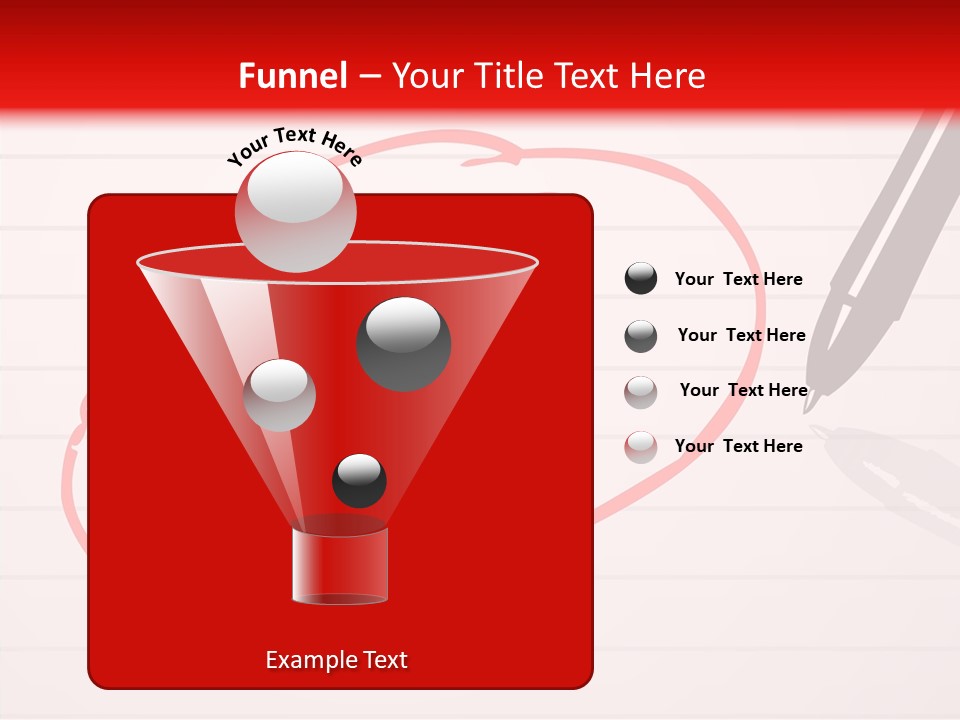 Funnel – Your Title Text Here

Your Text Here

Your Text Here

Your Text Here

Your Text Here

Your Text Here

Example Text